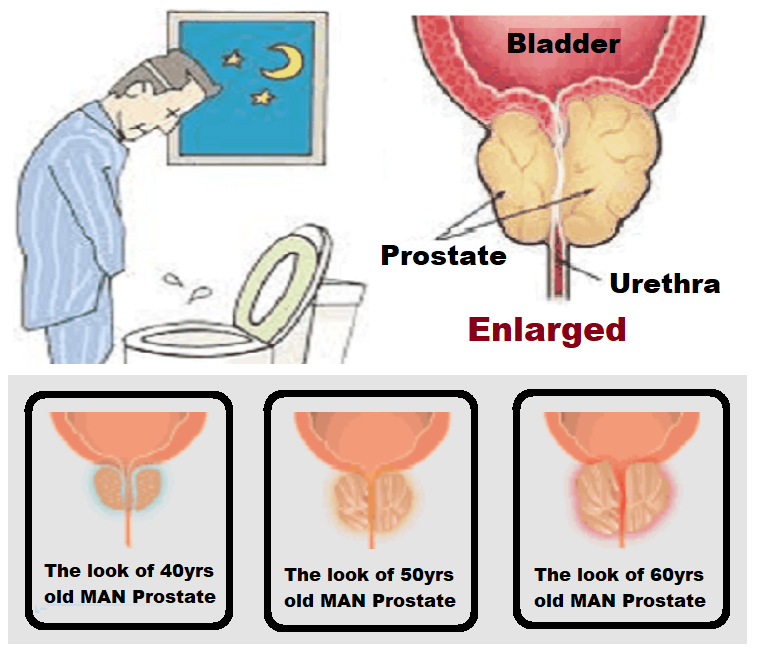 Bladder

Prostate

Urethra

Enlarged

The look of 40yrs old MAN Prostate

The look of 50yrs old MAN Prostate

The look of 60yrs old MAN Prostate